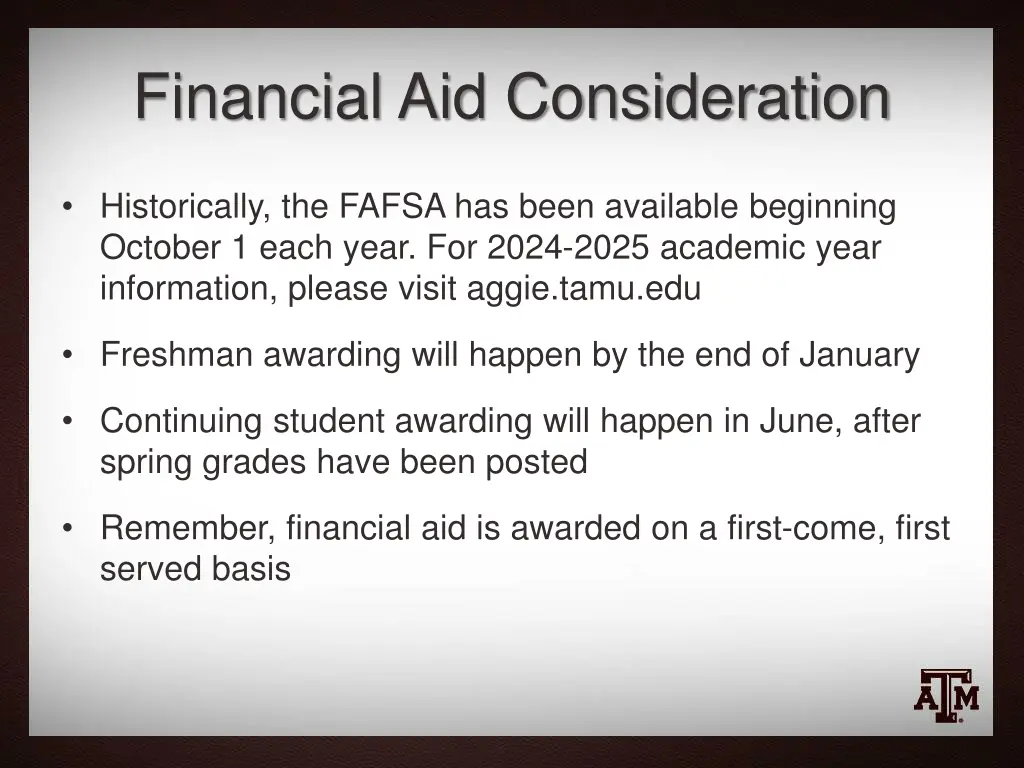 Financial Aid Consideration

• Historically, the FAFSA has been available beginning October 1 each year. For 2024-2025 academic year information, please visit aggie.tamu.edu

• Freshman awarding will happen by the end of January

• Continuing student awarding will happen in June, after spring grades have been posted

• Remember, financial aid is awarded on a first-come, first served basis

ATM